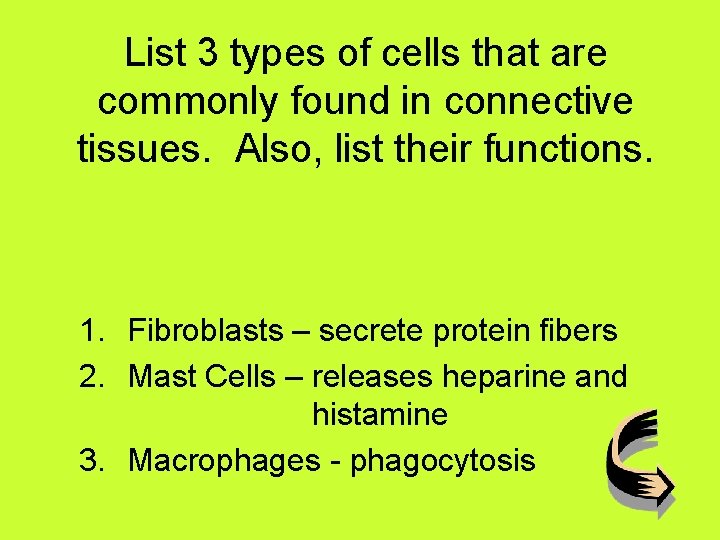 List 3 types of cells that are commonly found in connective tissues.  Also, list their functions.

1. Fibroblasts – secrete protein fibers
2. Mast Cells – releases heparine and histamine
3. Macrophages - phagocytosis